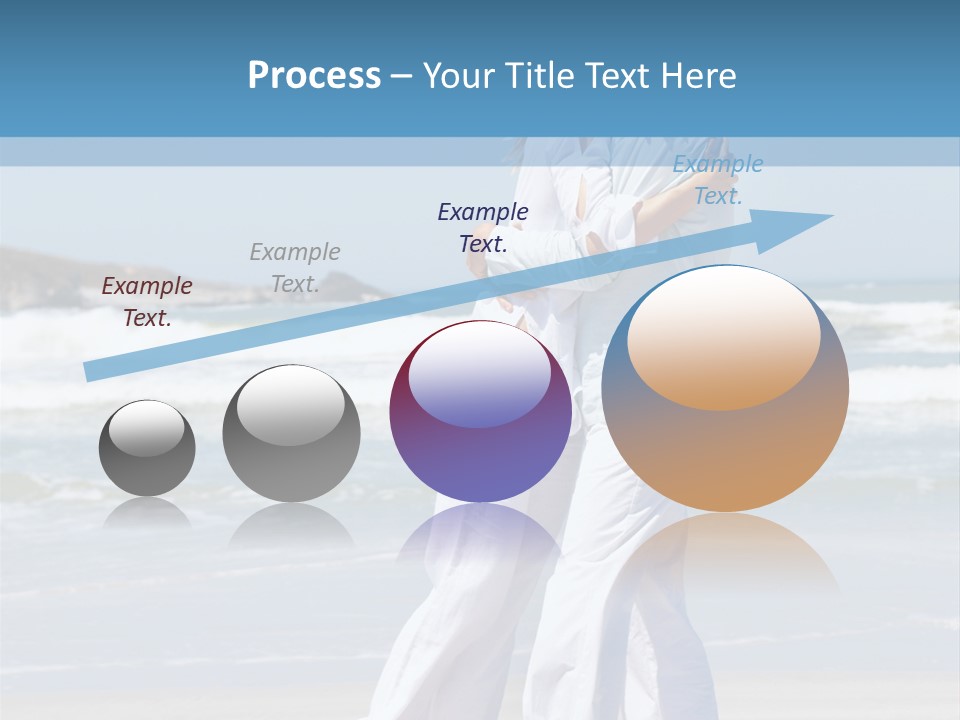 Process – Your Title Text Here

Example Text.

Example Text.

Example Text.

Example Text.